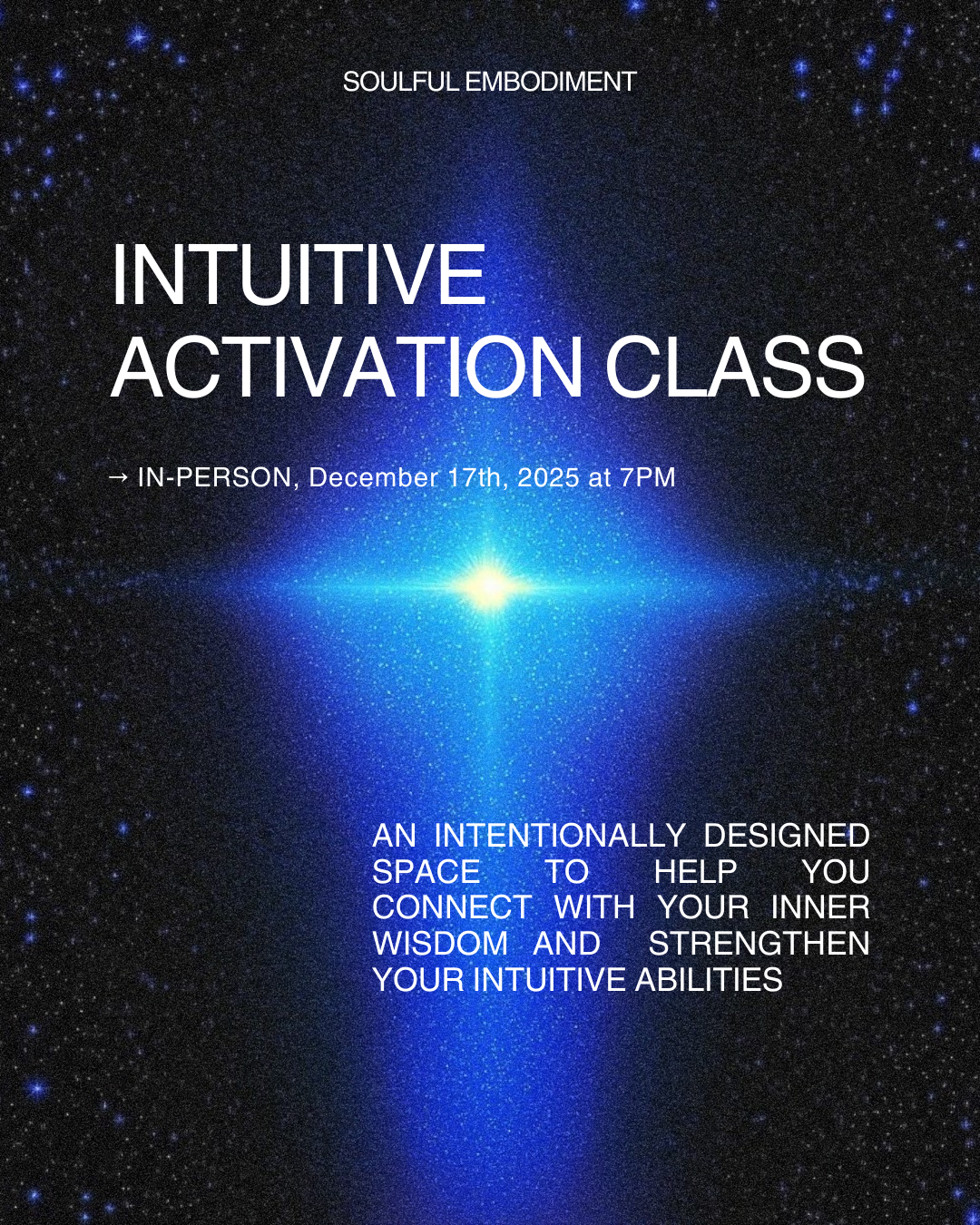 SOULFUL EMBODIMENT

INTUITIVE ACTIVATION CLASS

→ IN-PERSON, December 17th, 2025 at 7PM

AN INTENTIONALLY DESIGNED SPACE TO HELP YOU CONNECT WITH YOUR INNER WISDOM AND STRENGTHEN YOUR INTUITIVE ABILITIES